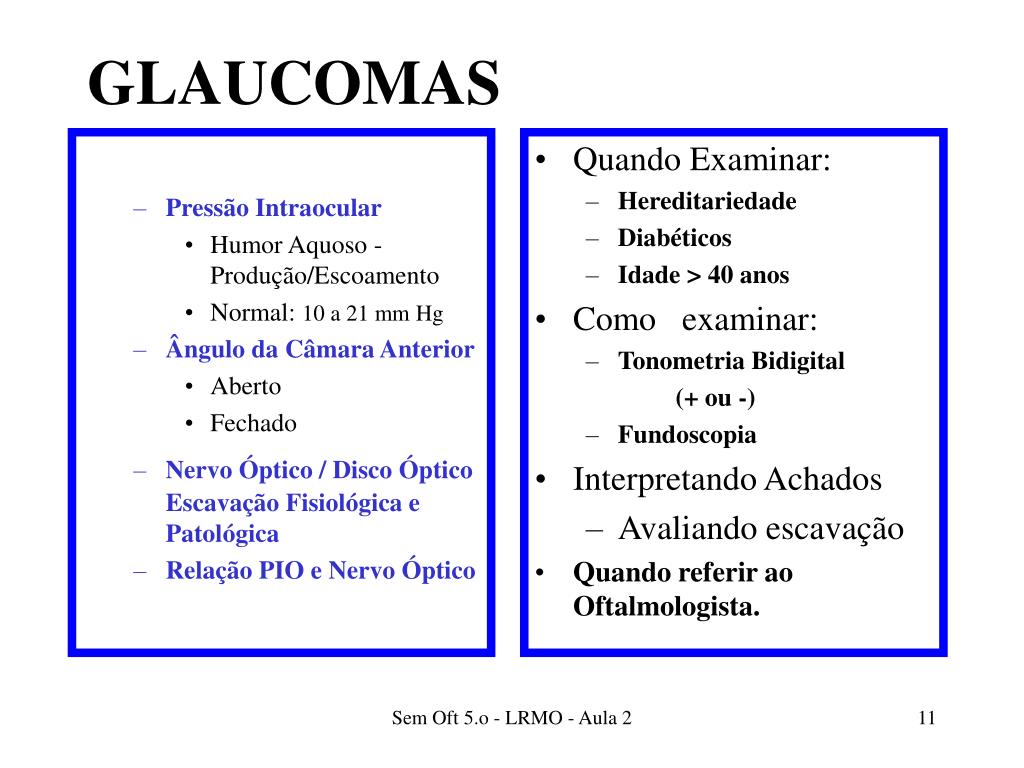 GLAUCOMAS

– Pressão Intraocular
• Humor Aquoso - Produção/Escoamento
• Normal: 10 a 21 mm Hg
– Ângulo da Câmara Anterior
• Aberto
• Fechado
– Nervo Óptico / Disco Óptico Escavação Fisiológica e Patológica
– Relação PIO e Nervo Óptico

• Quando Examinar:
– Hereditariedade
– Diabéticos
– Idade > 40 anos
• Como examinar:
– Tonometria Bidigital
(+ ou -)
– Fundoscopia
• Interpretando Achados
– Avaliando escavação
• Quando referir ao Oftalmologista.

Sem Oft 5.o - LRMO - Aula 2

11